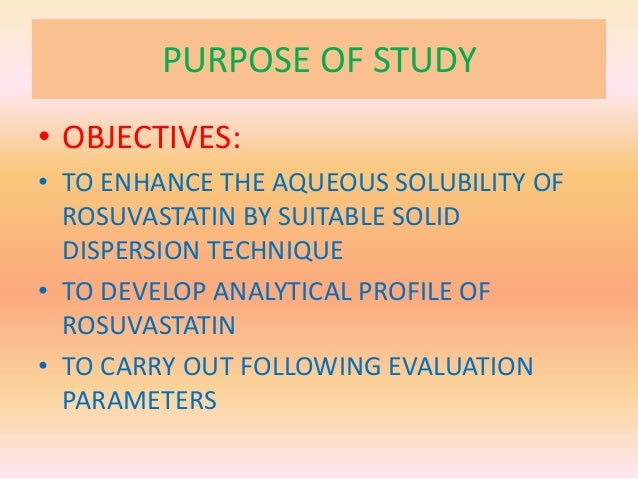 PURPOSE OF STUDY

• OBJECTIVES:
• TO ENHANCE THE AQUEOUS SOLUBILITY OF ROSUVASTATIN BY SUITABLE SOLID DISPERSION TECHNIQUE
• TO DEVELOP ANALYTICAL PROFILE OF ROSUVASTATIN
• TO CARRY OUT FOLLOWING EVALUATION PARAMETERS